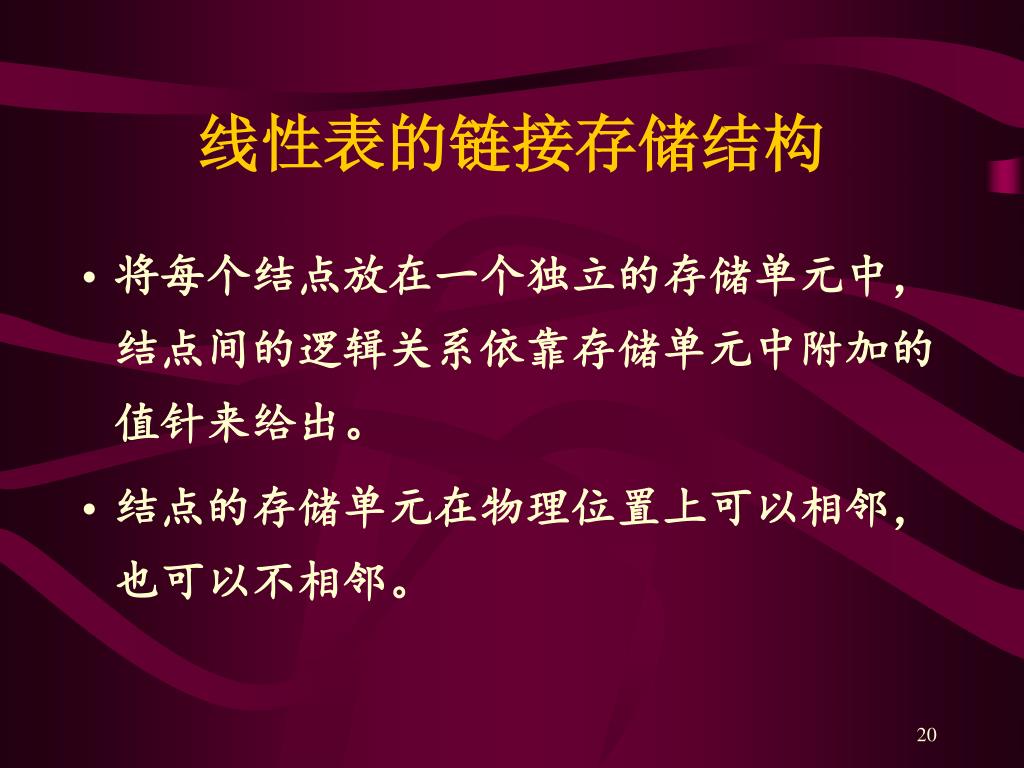 线性表的链接存储结构

• 将每个结点放在一个独立的存储单元中，结点间的逻辑关系依靠存储单元中附加的值针来给出。

• 结点的存储单元在物理位置上可以相邻，也可以不相邻。

20